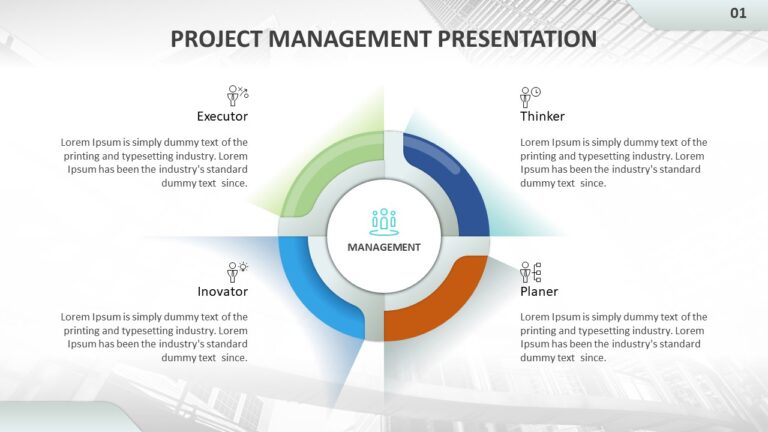 01

PROJECT MANAGEMENT PRESENTATION

Executor

Lorem Ipsum is simply dummy text of the printing and typesetting industry. Lorem Ipsum has been the industry's standard dummy text since.

Thinker

Lorem Ipsum is simply dummy text of the printing and typesetting industry. Lorem Ipsum has been the industry's standard dummy text since.

MANAGEMENT

Inovator

Lorem Ipsum is simply dummy text of the printing and typesetting industry. Lorem Ipsum has been the industry's standard dummy text since.

Planer

Lorem Ipsum is simply dummy text of the printing and typesetting industry. Lorem Ipsum has been the industry's standard dummy text since.